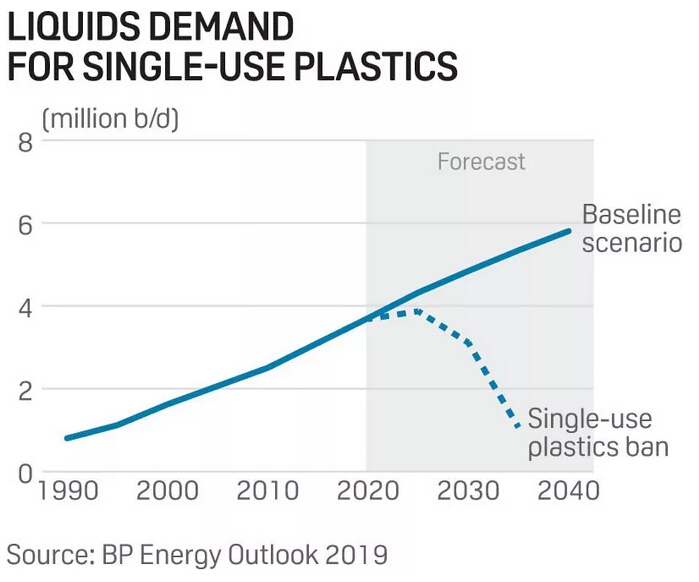 LIQUIDS DEMAND
FOR SINGLE-USE PLASTICS

(million b/d)

8
6
4
2
0

Forecast

Baseline scenario

Single-use plastics ban

1990 2000 2010 2020 2030 2040

Source: BP Energy Outlook 2019